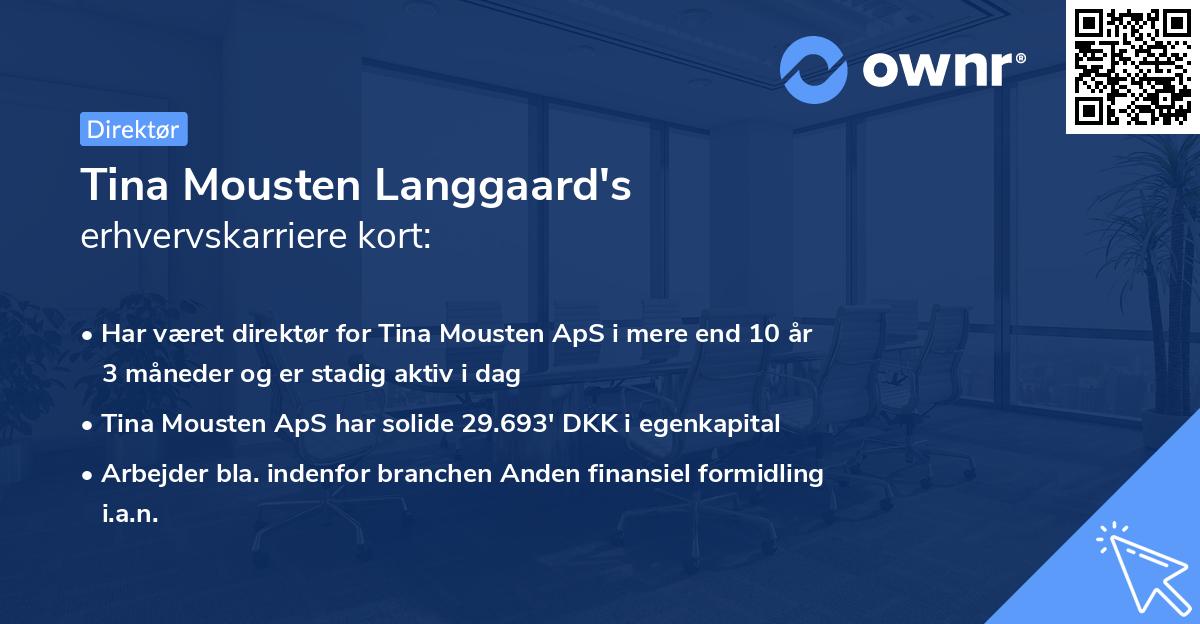 ownr®

Direktør

Tina Mousten Langgaard's
erhvervskarriere kort:

• Har været direktør for Tina Mousten ApS i mere end 10 år 3 måneder og er stadig aktiv i dag

• Tina Mousten ApS har solide 29.693' DKK i egenkapital

• Arbejder bla. indenfor branchen Anden finansiel formidling i.a.n.